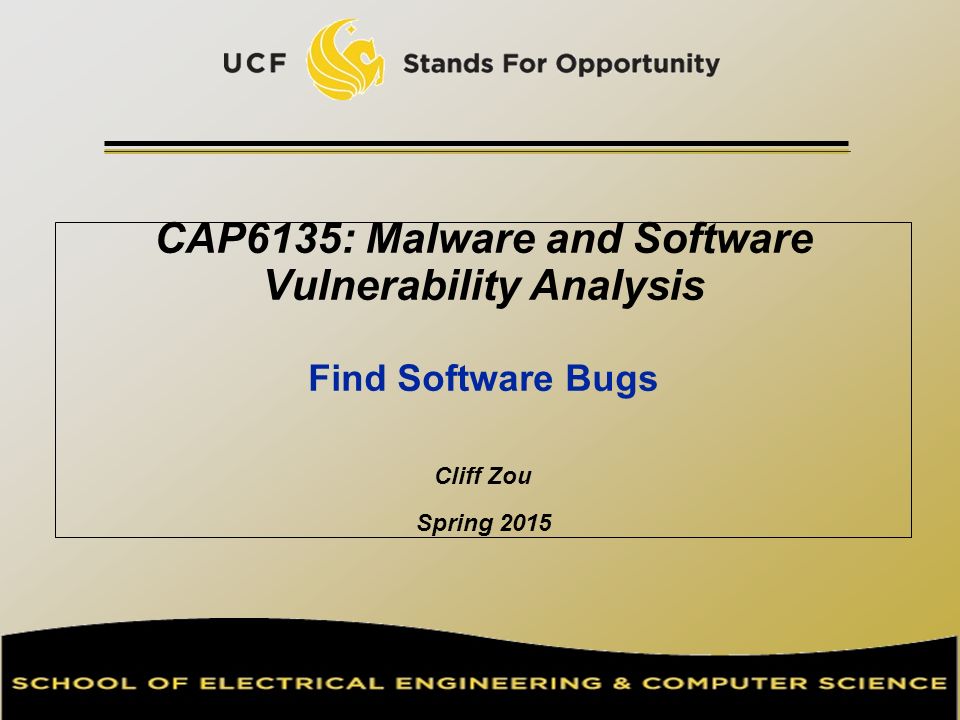 UCF Stands For Opportunity

CAP6135: Malware and Software Vulnerability Analysis

Find Software Bugs

Cliff Zou

Spring 2015

SCHOOL OF ELECTRICAL ENGINEERING & COMPUTER SCIENCE